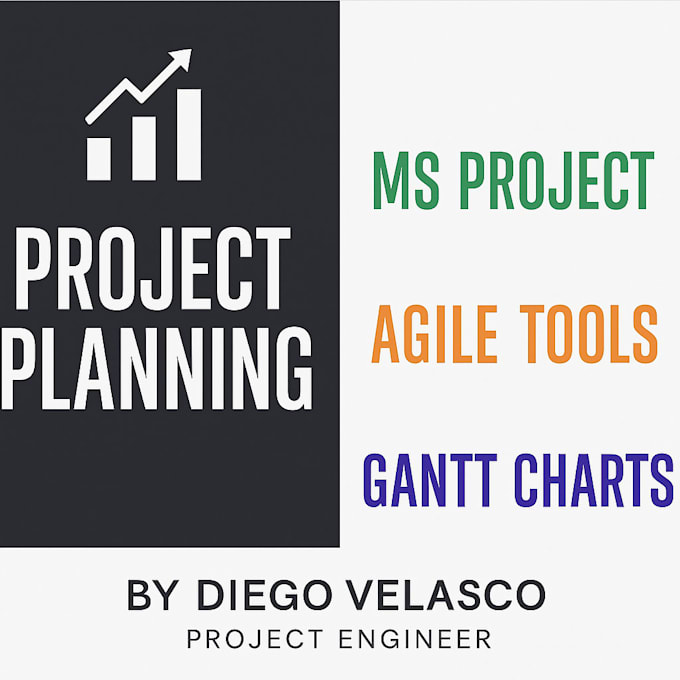 PROJECT PLANNING

MS PROJECT

AGILE TOOLS

GANTT CHARTS

BY DIEGO VELASCO

PROJECT ENGINEER